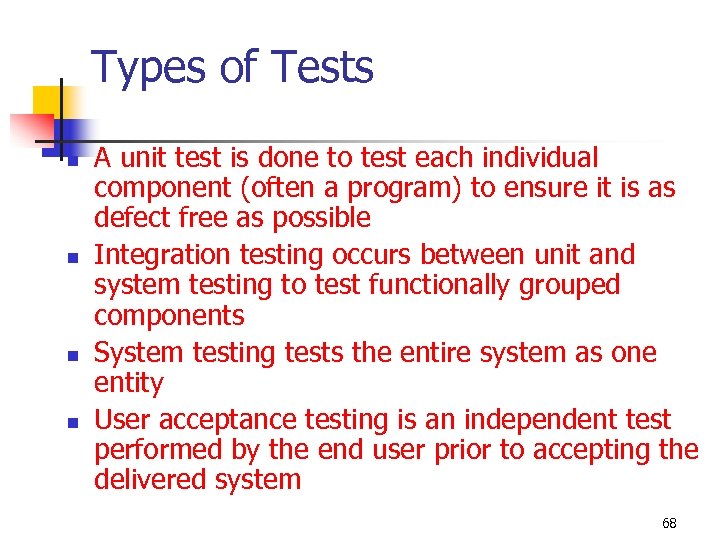 Types of Tests

- A unit test is done to test each individual component (often a program) to ensure it is as defect free as possible
- Integration testing occurs between unit and system testing to test functionally grouped components
- System testing tests the entire system as one entity
- User acceptance testing is an independent test performed by the end user prior to accepting the delivered system

68